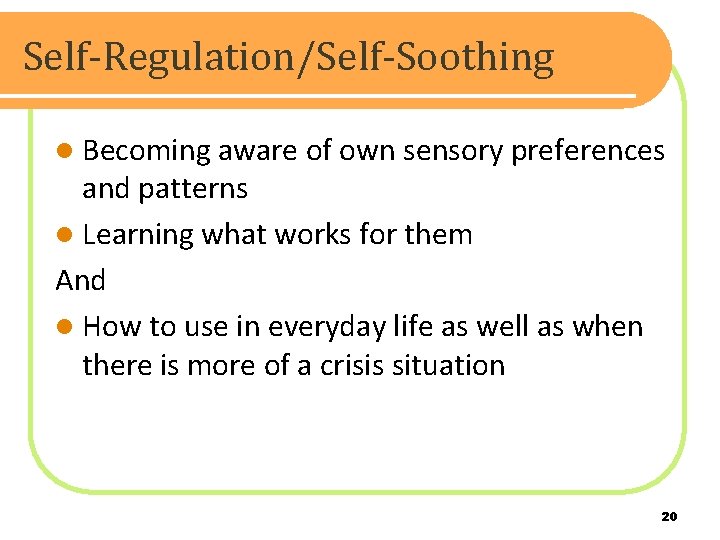 Self-Regulation/Self-Soothing

- Becoming aware of own sensory preferences and patterns
- Learning what works for them

And

- How to use in everyday life as well as when there is more of a crisis situation

20